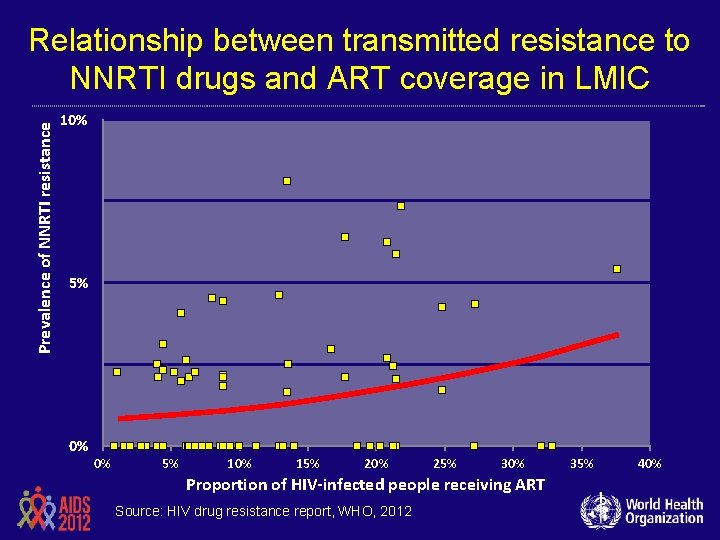 Relationship between transmitted resistance to NNRTI drugs and ART coverage in LMIC

Prevalence of NNRTI resistance

10%

5%

0%

0% 5% 10% 15% 20% 25% 30% 35% 40%

Proportion of HIV-infected people receiving ART

AIDS 2012

Source: HIV drug resistance report, WHO, 2012

World Health Organization